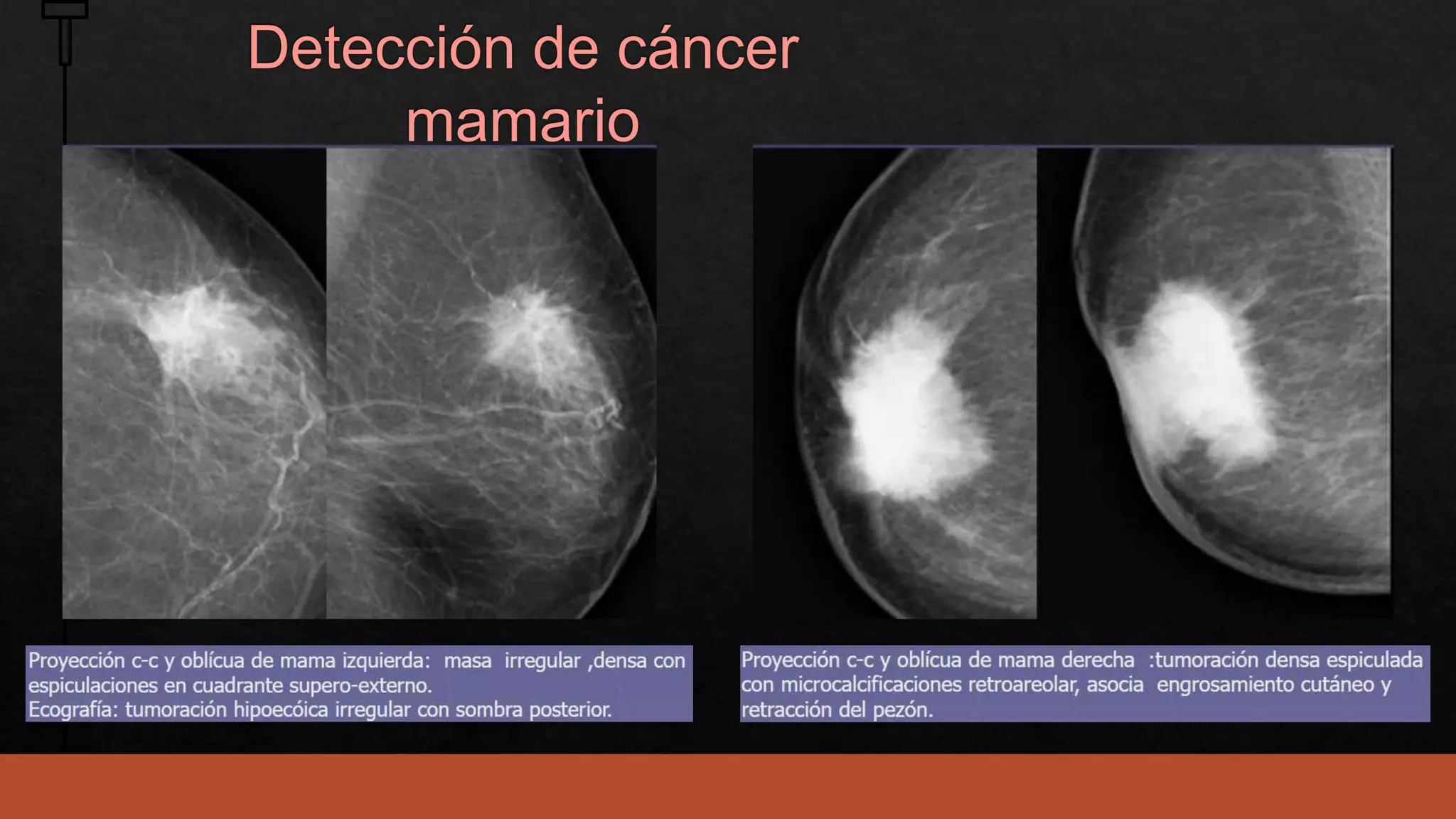 Detección de cáncer mamario

Proyección c-c y oblícua de mama izquierda: masa irregular ,densa con espiculaciones en cuadrante supero-externo.
Ecografía: tumoración hipoecóica irregular con sombra posterior.

Proyección c-c y oblícua de mama derecha :tumoración densa espiculada con microcalcificaciones retroareolar, asocia engrosamiento cutáneo y retracción del pezón.